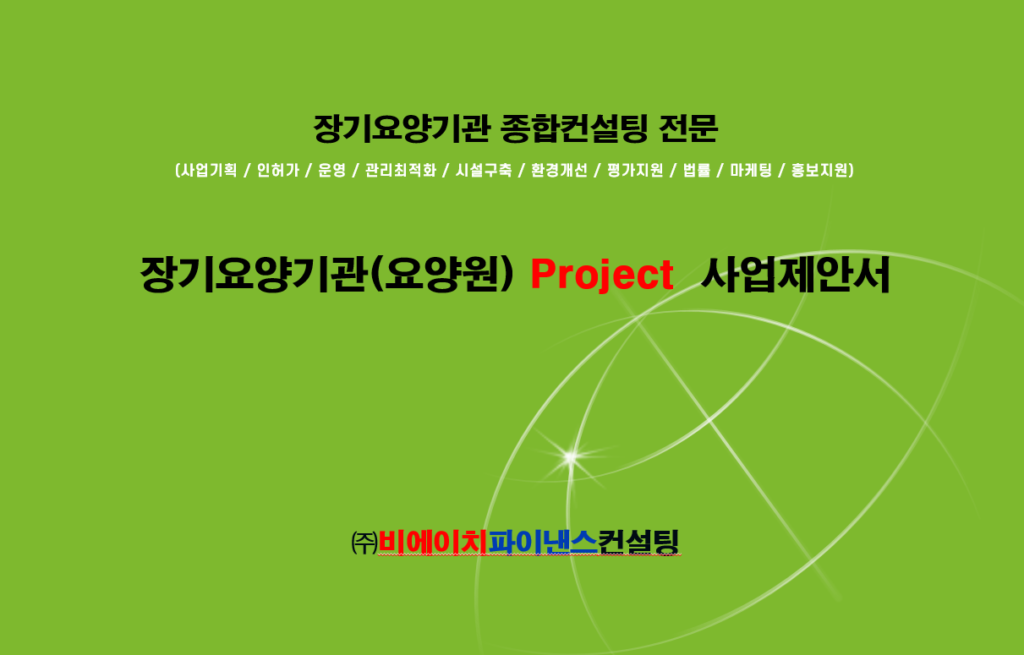 장기요양기관 종합컨설팅 전문

(사업기획 / 인허가 / 운영 / 관리최적화 / 시설구축 / 환경개선 / 평가지원 / 법률 / 마케팅 / 홍보지원)

장기요양기관(요양원) Project 사업제안서

㈜비에이치파이낸스컨설팅